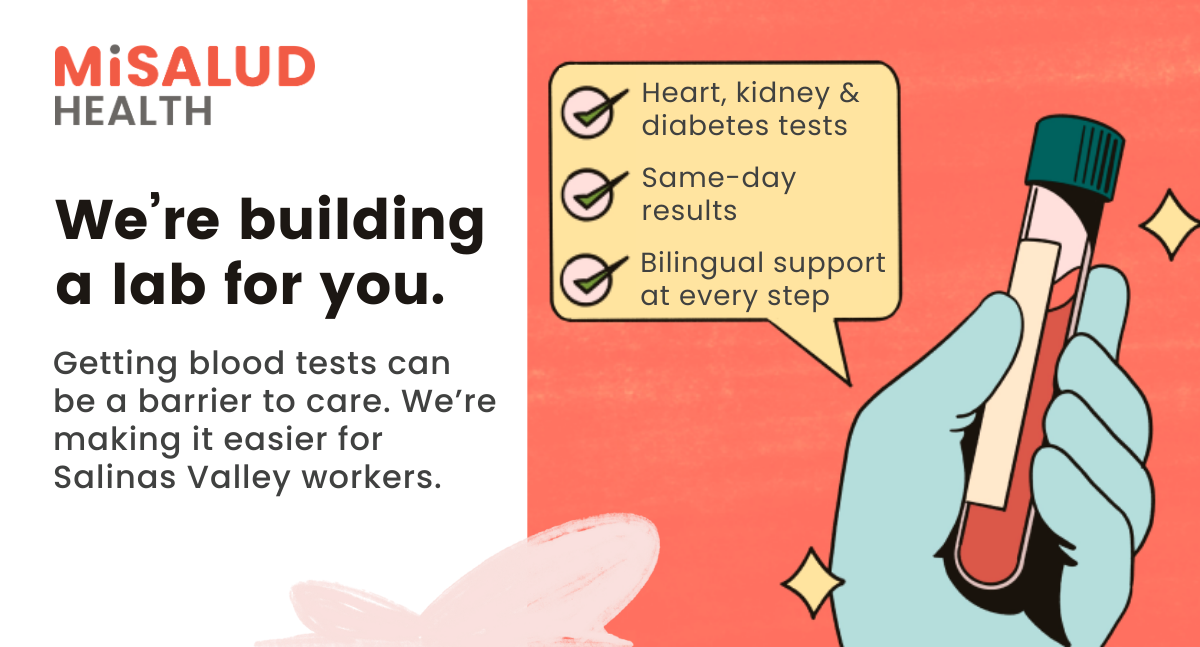 MiSALUD
HEALTH

We're building a lab for you.

Getting blood tests can be a barrier to care. We're making it easier for Salinas Valley workers.

Heart, kidney & diabetes tests

Same-day results

Bilingual support at every step